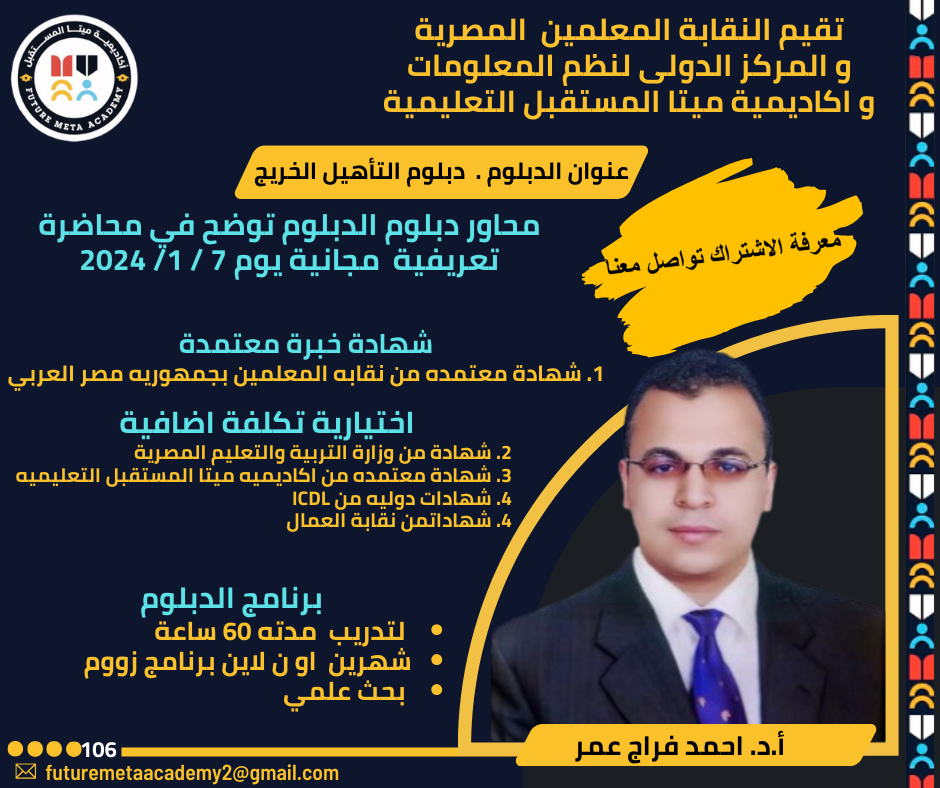 أكاديمية ميتا المستقبل
FUTURE META ACADEMY

تقيم النقابة المعلمين المصرية
و المركز الدولى لنظم المعلومات
و اكاديمية ميتا المستقبل التعليمية

عنوان الدبلوم . دبلوم التأهيل الخريج

محاور دبلوم الدبلوم توضح في محاضرة تعريفية مجانية يوم 7 / 1/ 2024

معرفة الاشتراك تواصل معنا

شهادة خبرة معتمدة
1. شهادة معتمده من نقابه المعلمين بجمهوريه مصر العربي

اختيارية تكلفة اضافية
2. شهادة من وزارة التربية والتعليم المصرية
3. شهادة معتمده من اكاديميه ميتا المستقبل التعليميه
4. شهادات دوليه من ICDL
4. شهاداتمن نقابة العمال

برنامج الدبلوم
• لتدريب مدته 60 ساعة
• شهرين او ن لاين برنامج زووم
• بحث علمي

أ.د. احمد فراج عمر

106

futuremetaacademy2@gmail.com